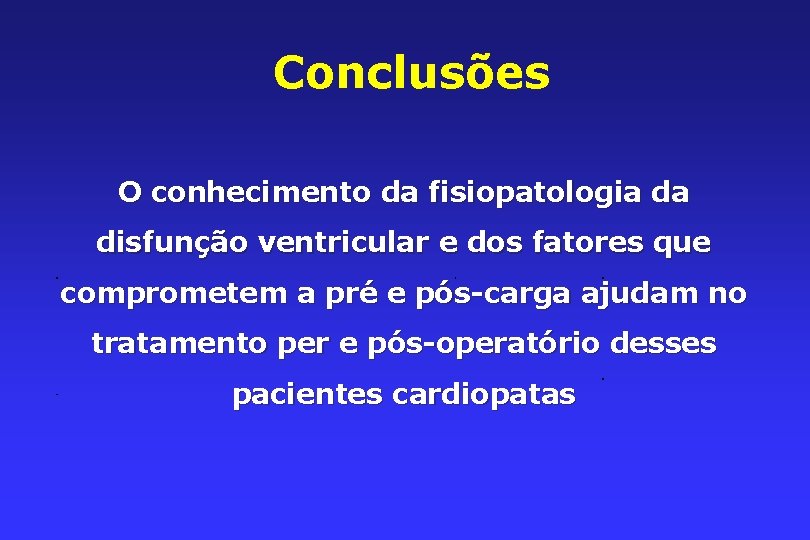 Conclusões

O conhecimento da fisiopatologia da disfunção ventricular e dos fatores que comprometem a pré e pós-carga ajudam no tratamento per e pós-operatório desses pacientes cardiopatas